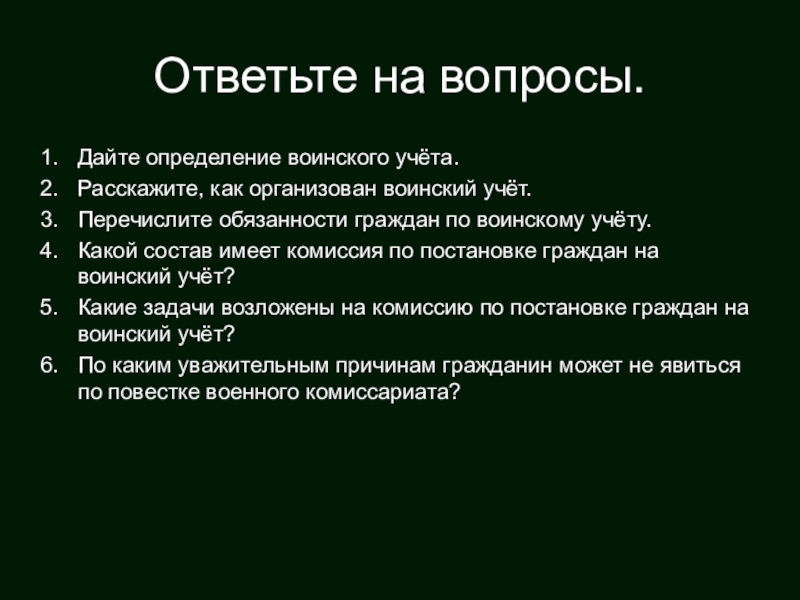 Ответьте на вопросы.

1. Дайте определение воинского учёта.
2. Расскажите, как организован воинский учёт.
3. Перечислите обязанности граждан по воинскому учёту.
4. Какой состав имеет комиссия по постановке граждан на воинский учёт?
5. Какие задачи возложены на комиссию по постановке граждан на воинский учёт?
6. По каким уважительным причинам гражданин может не явиться по повестке военного комиссариата?